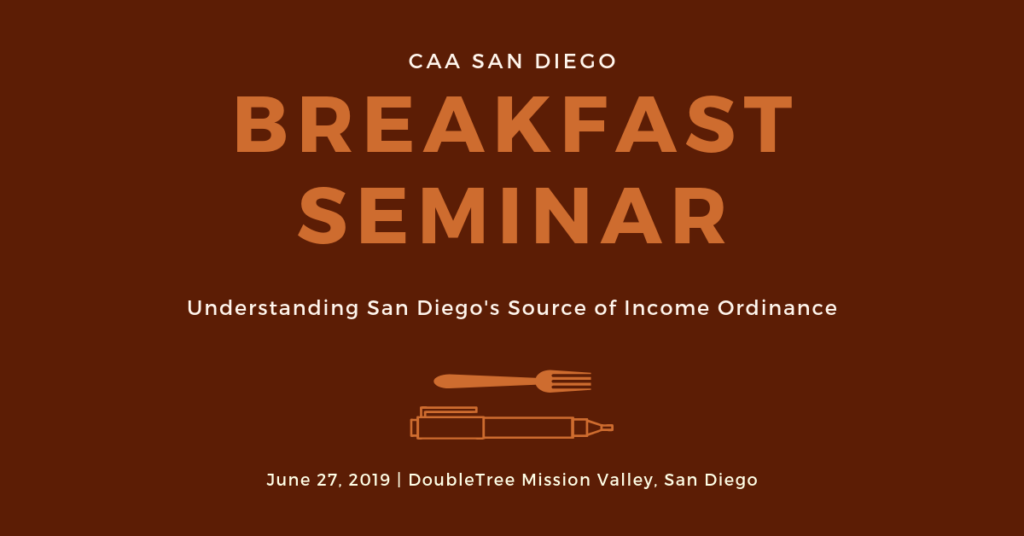 CAA SAN DIEGO

BREAKFAST SEMINAR

Understanding San Diego's Source of Income Ordinance

June 27, 2019 | DoubleTree Mission Valley, San Diego